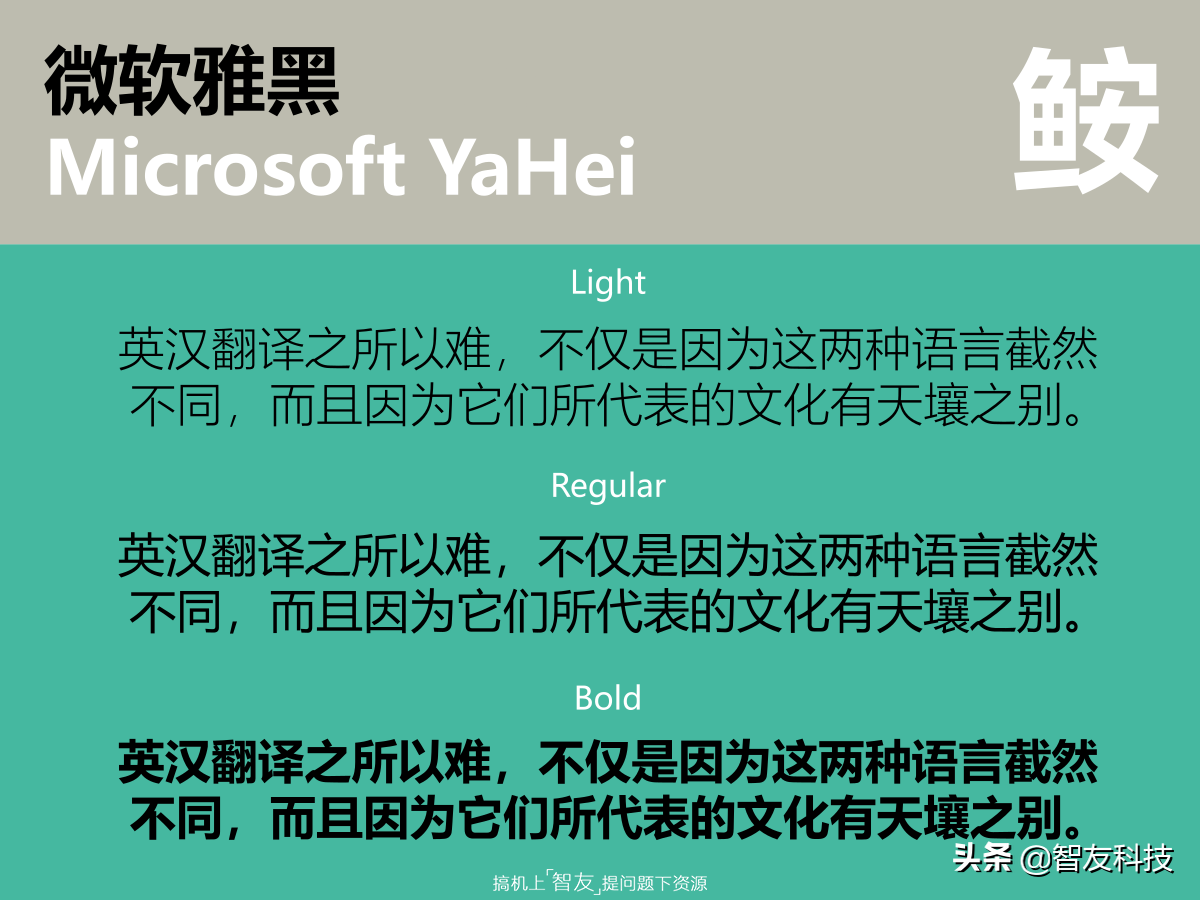 微软雅黑
Microsoft YaHei

鲛

Light

英汉翻译之所以难，不仅是因为这两种语言截然不同，而且因为它们所代表的文化有天壤之别。

Regular

英汉翻译之所以难，不仅是因为这两种语言截然不同，而且因为它们所代表的文化有天壤之别。

Bold

英汉翻译之所以难，不仅是因为这两种语言截然不同，而且因为它们所代表的文化有天壤之别。

搞机上「智友」提问题下资源

头条 @智友科技